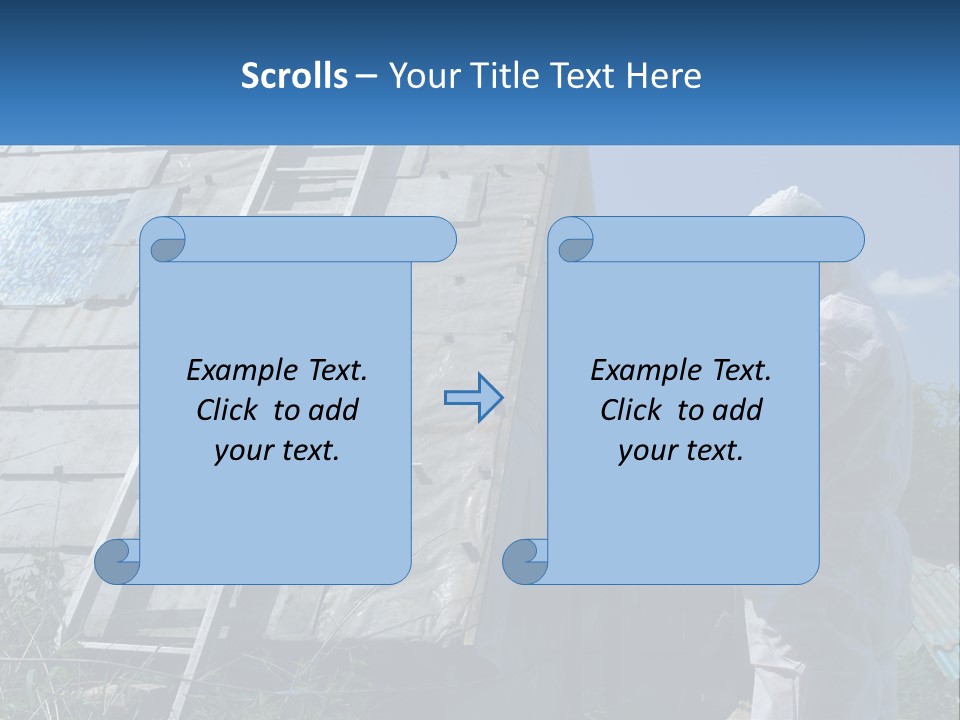 Scrolls – Your Title Text Here

Example Text. Click to add your text.

Example Text. Click to add your text.